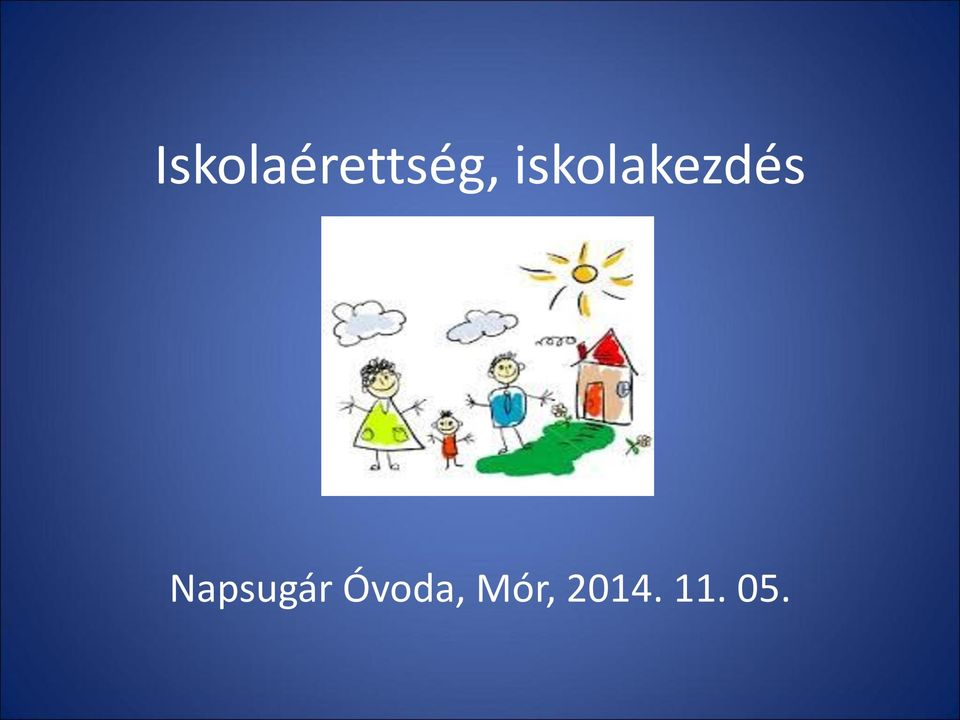 Iskolaérettség, iskolakezdés

Napsugár Óvoda, Mór, 2014. 11. 05.